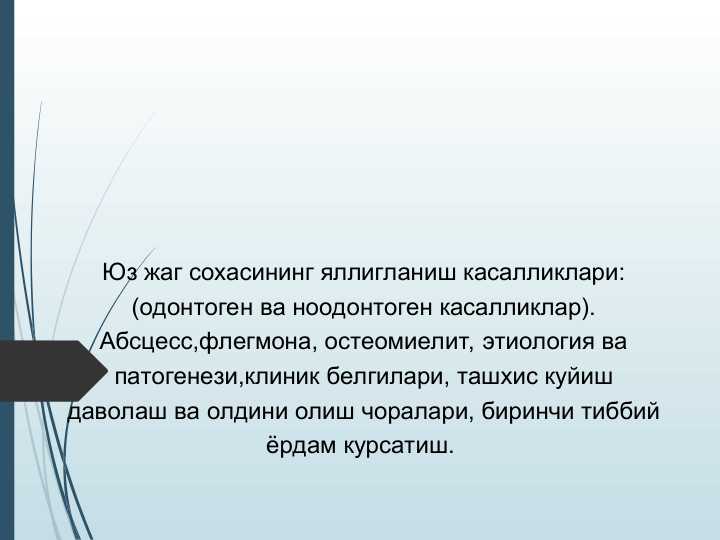 Юз жаг сохасининг яллигланиш касалликлари: (одонтоген ва ноодонтоген касалликлар). Абсцесс,флегмона, остеомиелит, этиология ва патогенези,клиник белгилари, ташхис куйиш даволаш ва олдини олиш чоралари, биринчи тиббий ёрдам курсатиш.